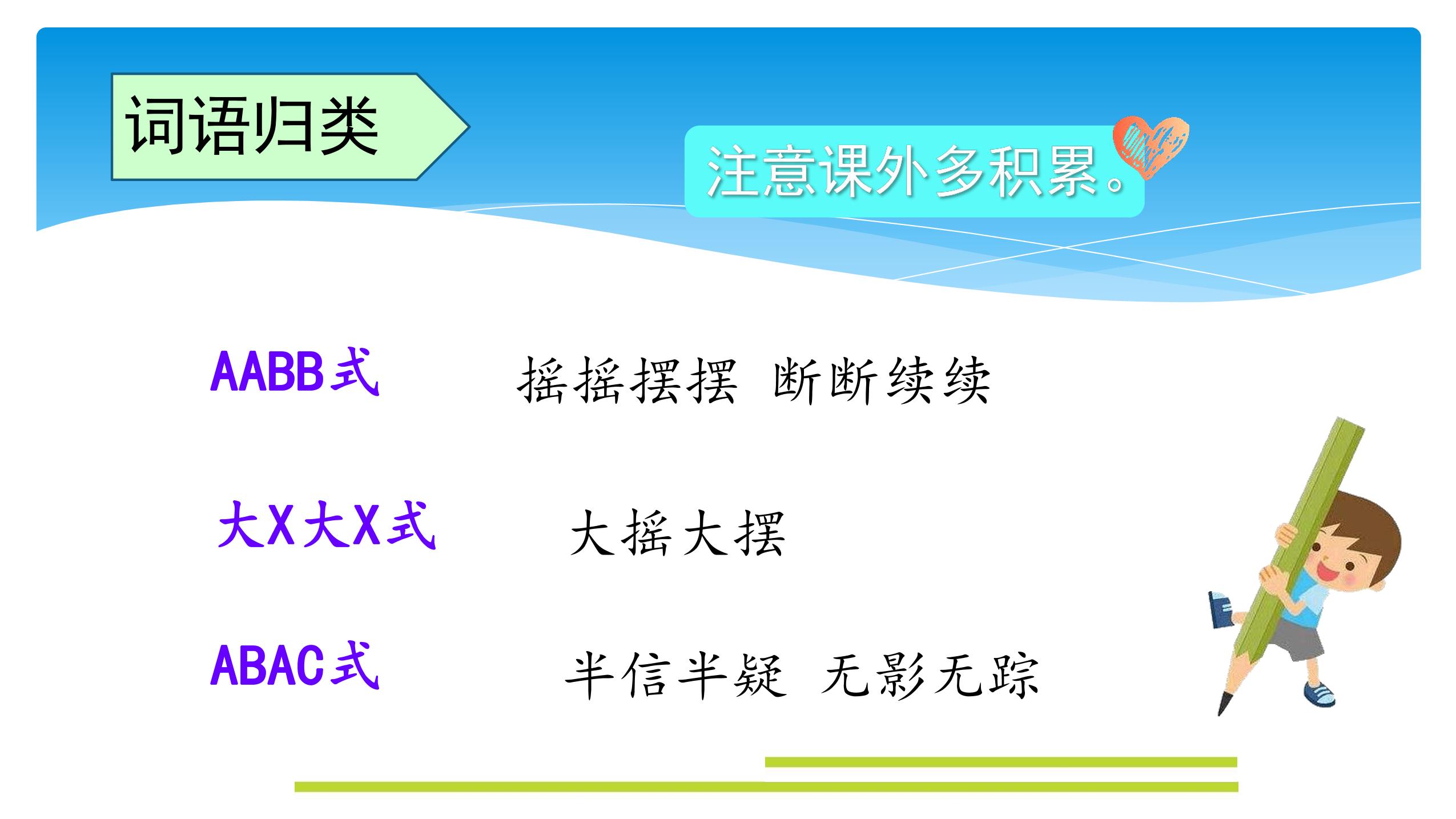 词语归类

注意课外多积累。

AABB式　摇摇摆摆　断断续续

大X大X式　大摇大摆

ABAC式　半信半疑　无影无踪